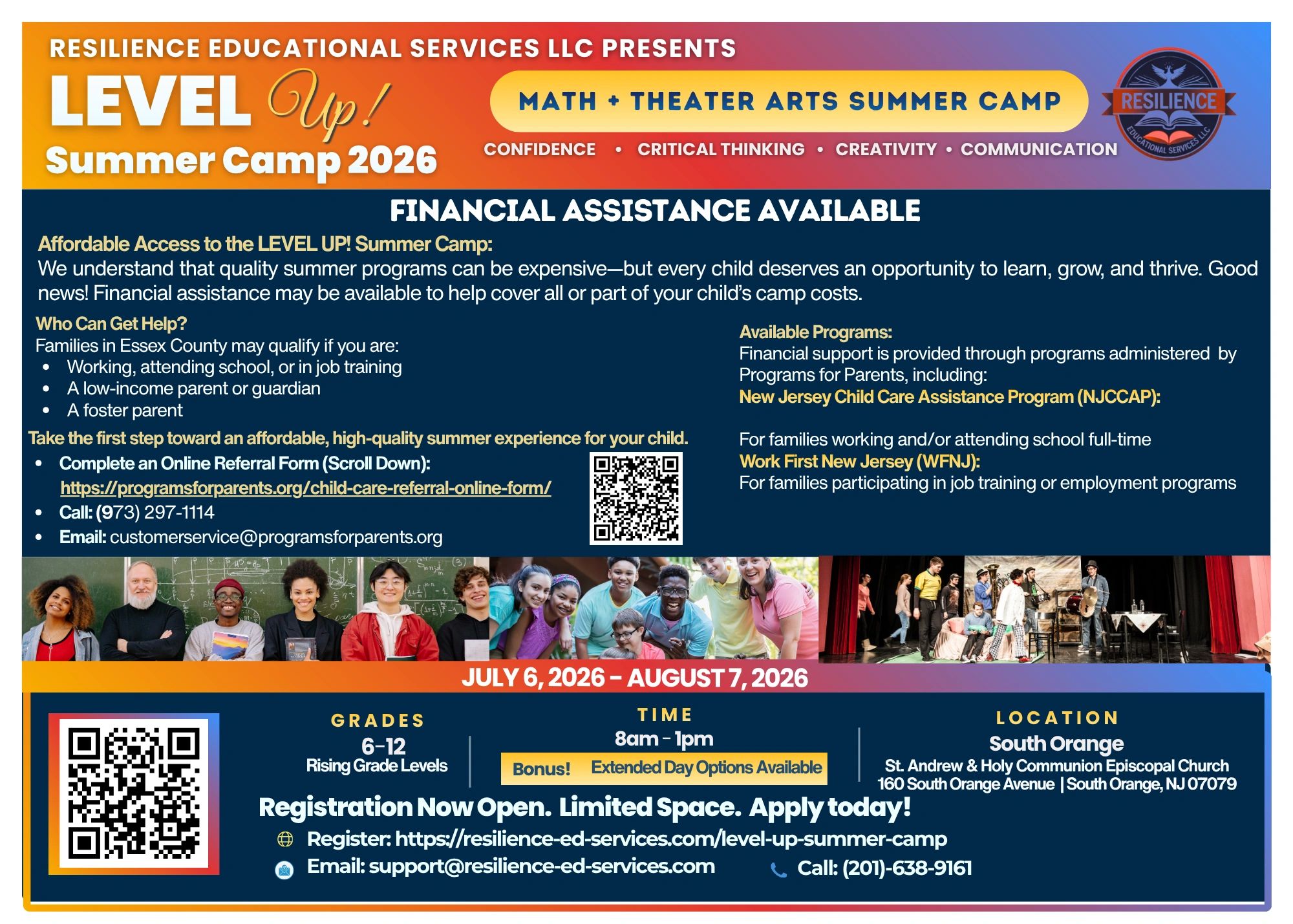 RESILIENCE EDUCATIONAL SERVICES LLC PRESENTS

LEVEL Up!
Summer Camp 2026

MATH + THEATER ARTS SUMMER CAMP

CONFIDENCE • CRITICAL THINKING • CREATIVITY • COMMUNICATION

RESILIENCE
EDUCATIONAL SERVICES LLC

FINANCIAL ASSISTANCE AVAILABLE

Affordable Access to the LEVEL UP! Summer Camp:
We understand that quality summer programs can be expensive—but every child deserves an opportunity to learn, grow, and thrive. Good news! Financial assistance may be available to help cover all or part of your child's camp costs.

Who Can Get Help?
Families in Essex County may qualify if you are:
• Working, attending school, or in job training
• A low-income parent or guardian
• A foster parent

Take the first step toward an affordable, high-quality summer experience for your child.
• Complete an Online Referral Form (Scroll Down): https://programsforparents.org/child-care-referral-online-form/
• Call: (973) 297-1114
• Email: customerservice@programsforparents.org

Available Programs:
Financial support is provided through programs administered by Programs for Parents, including:
New Jersey Child Care Assistance Program (NJCCAP):

For families working and/or attending school full-time
Work First New Jersey (WFNJ):
For families participating in job training or employment programs

JULY 6, 2026 – AUGUST 7, 2026

GRADES
6-12
Rising Grade Levels

TIME
8am - 1pm
Bonus! Extended Day Options Available

LOCATION
South Orange
St. Andrew & Holy Communion Episcopal Church
160 South Orange Avenue | South Orange, NJ 07079

Registration Now Open. Limited Space. Apply today!
Register: https://resilience-ed-services.com/level-up-summer-camp
Email: support@resilience-ed-services.com
Call: (201)-638-9161